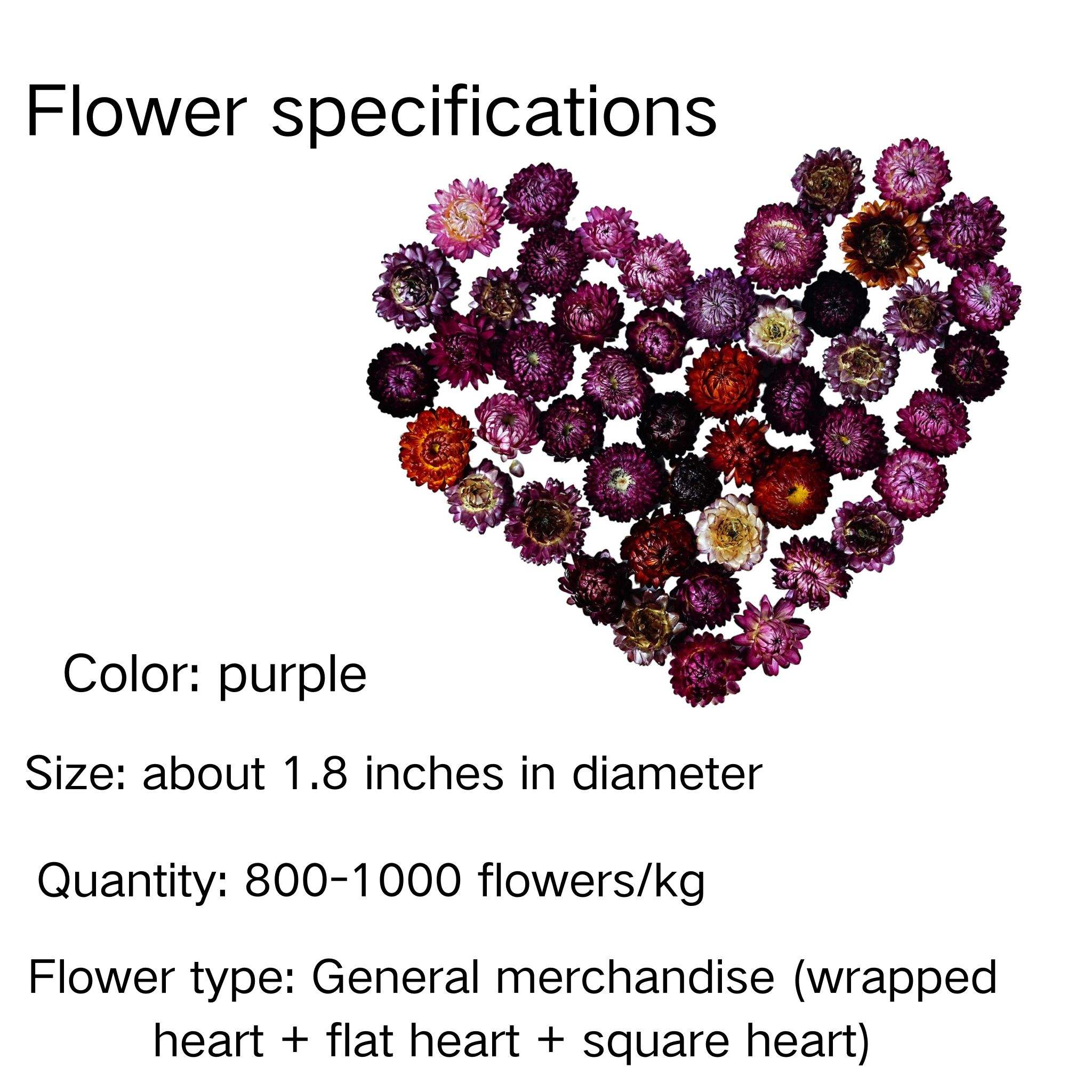 Flower specifications

Color: purple

Size: about 1.8 inches in diameter

Quantity: 800-1000 flowers/kg

Flower type: General merchandise (wrapped heart + flat heart + square heart)